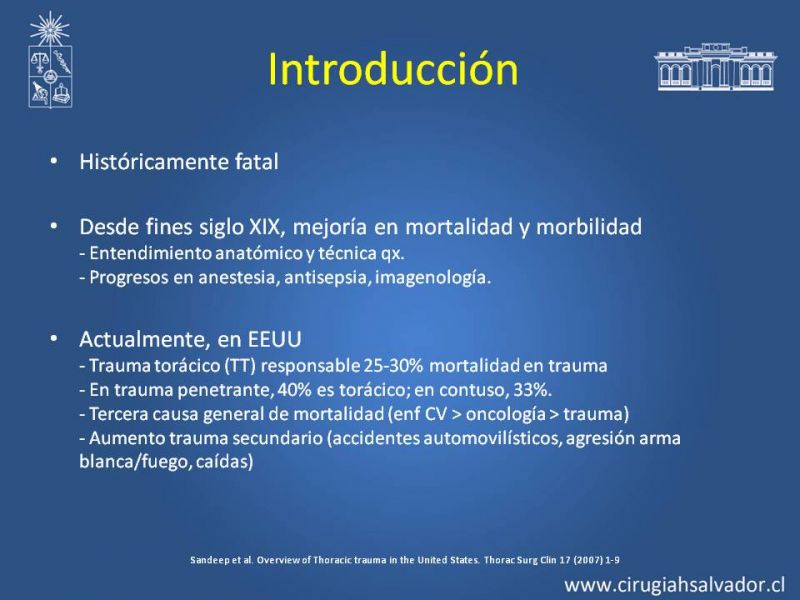 Introducción

• Históricamente fatal

• Desde fines siglo XIX, mejoría en mortalidad y morbilidad
- Entendimiento anatómico y técnica qx.
- Progresos en anestesia, antisepsia, imagenología.

• Actualmente, en EEUU
- Trauma torácico (TT) responsable 25-30% mortalidad en trauma
- En trauma penetrante, 40% es torácico; en contuso, 33%.
- Tercera causa general de mortalidad (enf CV > oncología > trauma)
- Aumento trauma secundario (accidentes automovilísticos, agresión arma blanca/fuego, caídas)

Sandeep et al. Overview of Thoracic trauma in the United States. Thorac Surg Clin 17 (2007) 1-9

www.cirugiahsalvador.cl